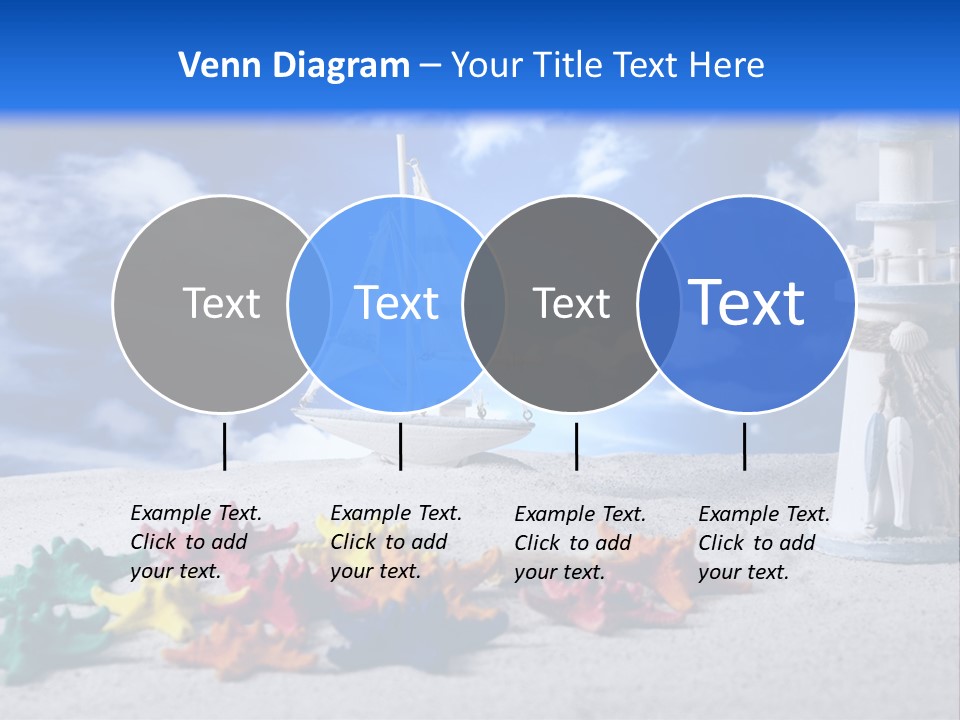 Venn Diagram – Your Title Text Here

Text

Text

Text

Text

Example Text. Click to add your text.

Example Text. Click to add your text.

Example Text. Click to add your text.

Example Text. Click to add your text.